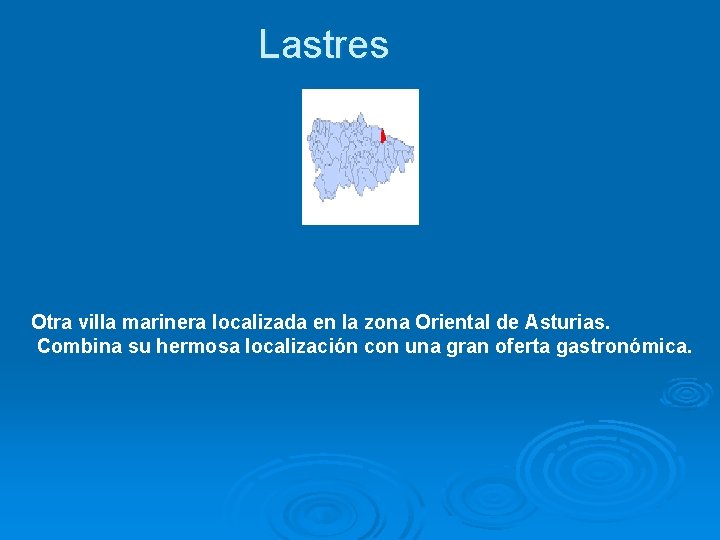 Lastres

Otra villa marinera localizada en la zona Oriental de Asturias.
Combina su hermosa localización con una gran oferta gastronómica.